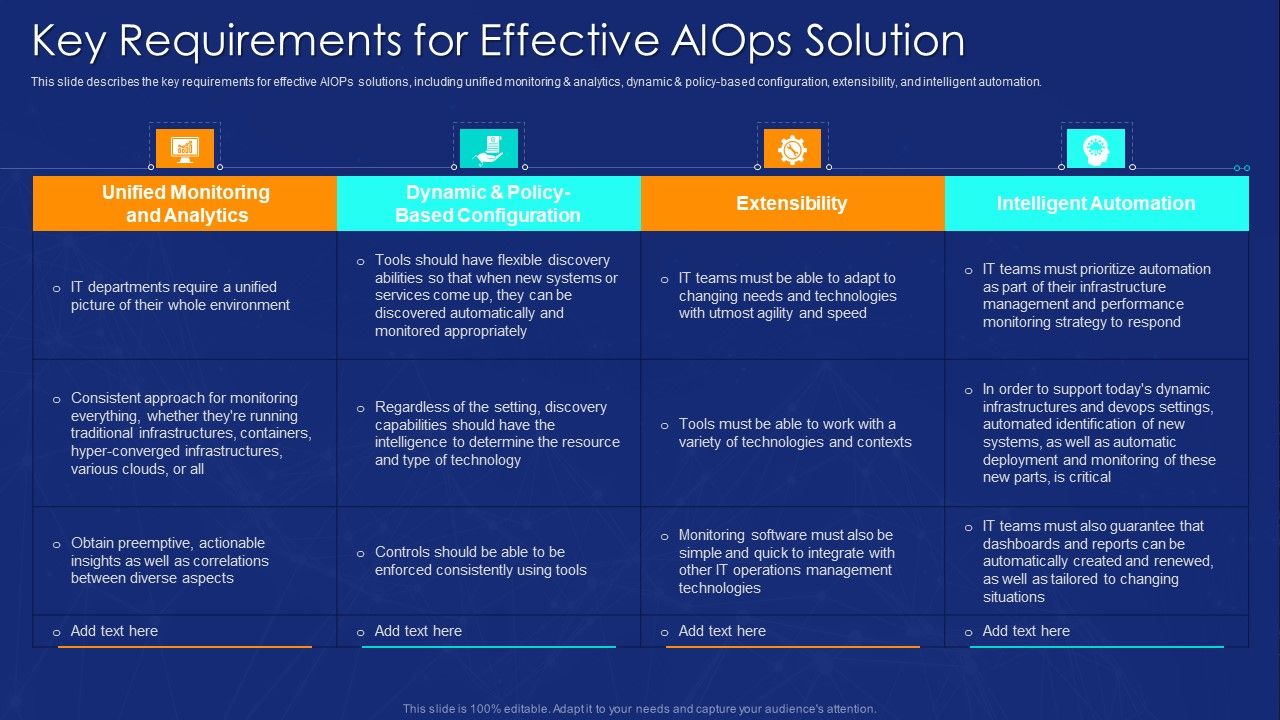 Key Requirements for Effective AIOps Solution

This slide describes the key requirements for effective AIOPs solutions, including unified monitoring & analytics, dynamic & policy-based configuration, extensibility, and intelligent automation.

| Unified Monitoring and Analytics | Dynamic & Policy-Based Configuration | Extensibility | Intelligent Automation |
|---|---|---|---|
| o IT departments require a unified picture of their whole environment | o Tools should have flexible discovery abilities so that when new systems or services come up, they can be discovered automatically and monitored appropriately | o IT teams must be able to adapt to changing needs and technologies with utmost agility and speed | o IT teams must prioritize automation as part of their infrastructure management and performance monitoring strategy to respond |
| o Consistent approach for monitoring everything, whether they're running traditional infrastructures, containers, hyper-converged infrastructures, various clouds, or all | o Regardless of the setting, discovery capabilities should have the intelligence to determine the resource and type of technology | o Tools must be able to work with a variety of technologies and contexts | o In order to support today's dynamic infrastructures and devops settings, automated identification of new systems, as well as automatic deployment and monitoring of these new parts, is critical |
| o Obtain preemptive, actionable insights as well as correlations between diverse aspects | o Controls should be able to be enforced consistently using tools | o Monitoring software must also be simple and quick to integrate with other IT operations management technologies | o IT teams must also guarantee that dashboards and reports can be automatically created and renewed, as well as tailored to changing situations |
| o Add text here | o Add text here | o Add text here | o Add text here |

This slide is 100% editable. Adapt it to your needs and capture your audience's attention.